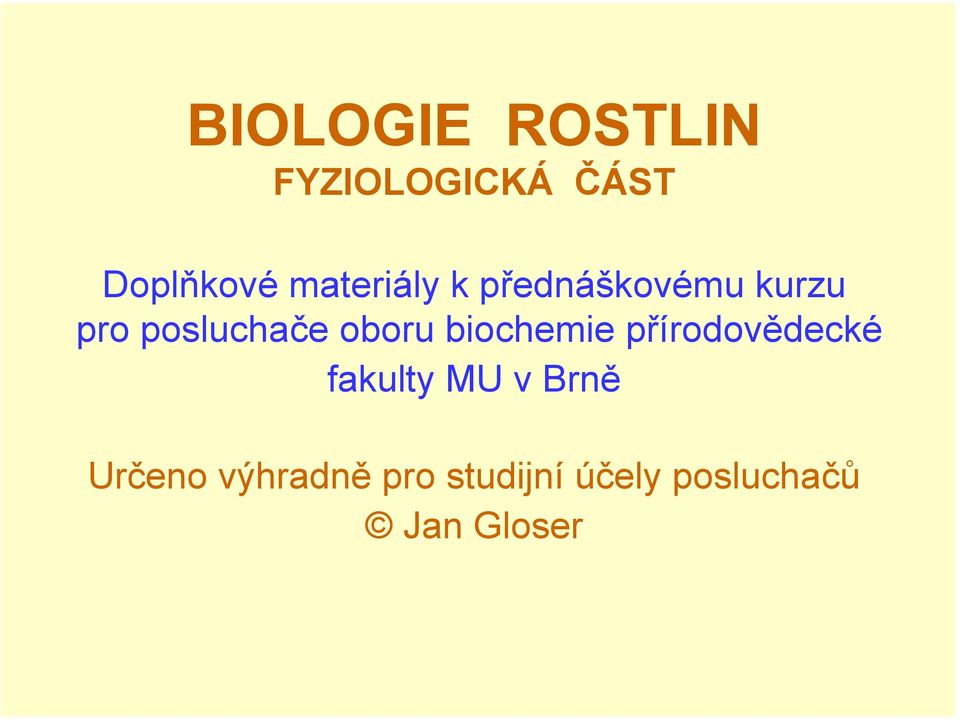 BIOLOGIE ROSTLIN
FYZIOLOGICKÁ ČÁST

Doplňkové materiály k přednáškovému kurzu pro posluchače oboru biochemie přírodovědecké fakulty MU v Brně

Určeno výhradně pro studijní účely posluchačů
© Jan Gloser